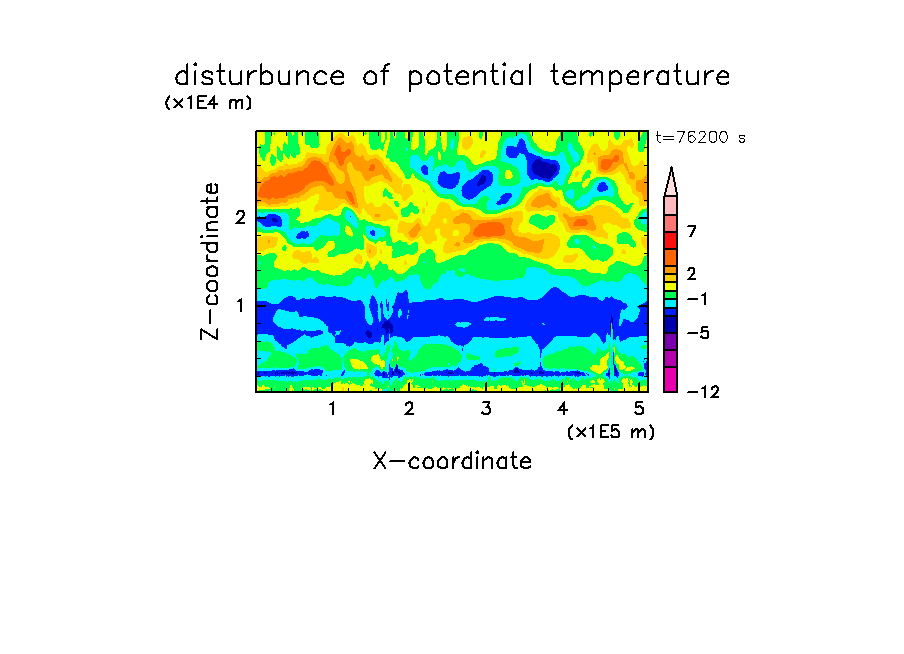 disturbunce of potential temperature

(x1E4 m)

t=76200 s

Z-coordinate

2

1

7

2

−1

−5

−12

1 2 3 4 5

(x1E5 m)

X-coordinate